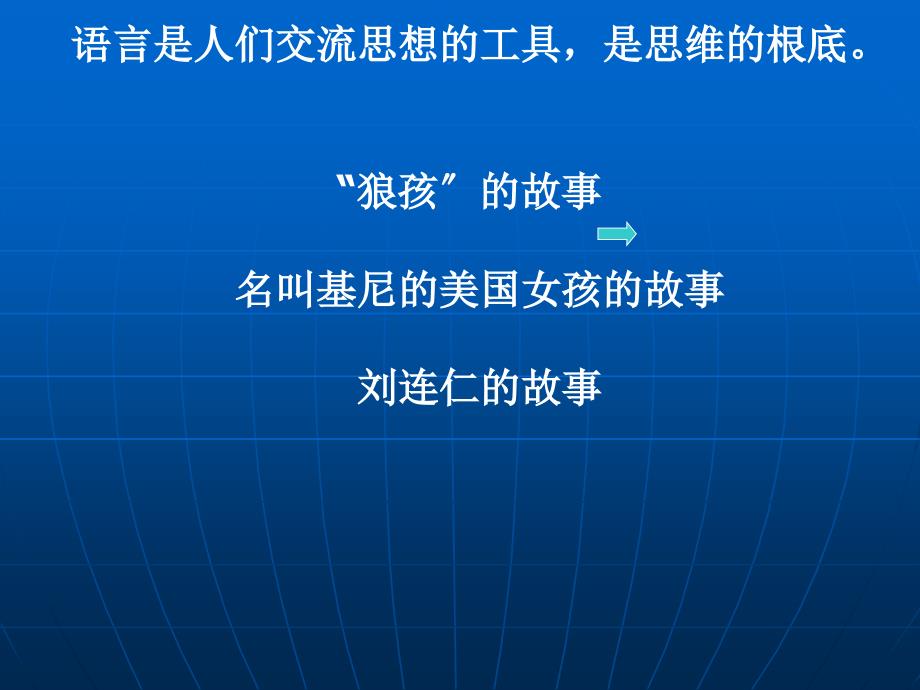 语言是人们交流思想的工具，是思维的根底。

“狼孩”的故事

名叫基尼的美国女孩的故事

刘连仁的故事